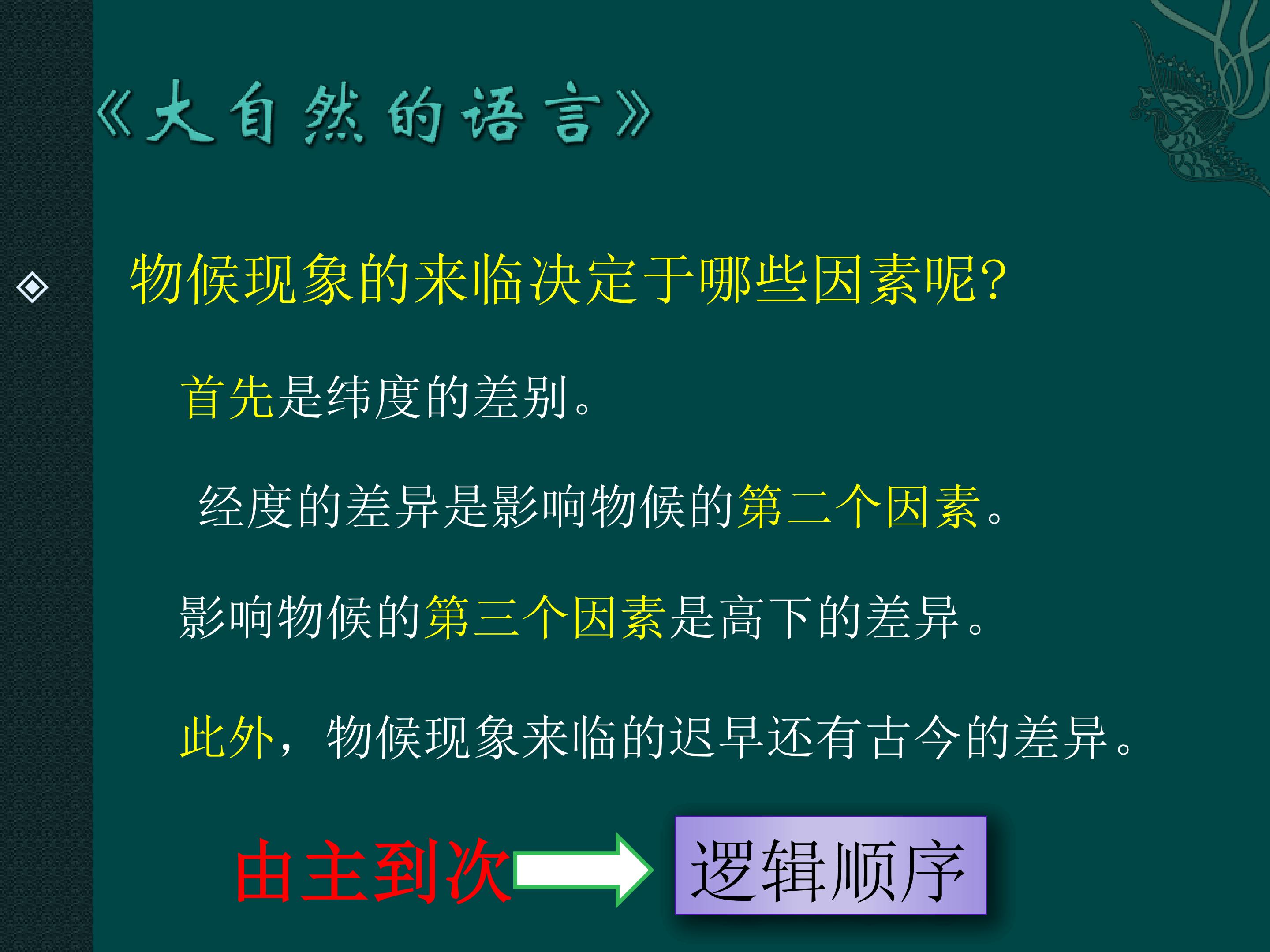 《大自然的语言》

物候现象的来临决定于哪些因素呢?

首先是纬度的差别。

经度的差异是影响物候的第二个因素。

影响物候的第三个因素是高下的差异。

此外，物候现象来临的迟早还有古今的差异。

由主到次

逻辑顺序